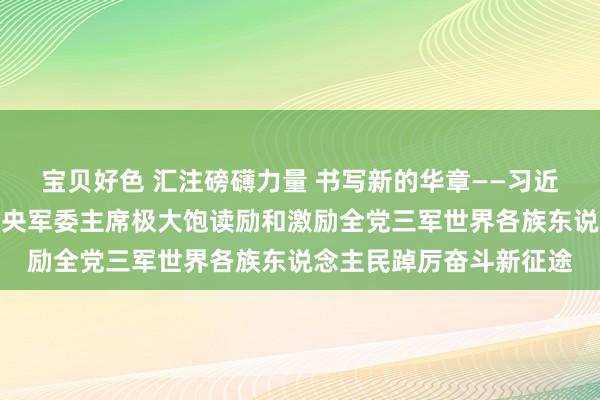 宝贝好色 汇注磅礴力量 书写新的华章——习近
央军委主席极大饱读励和激励全党三军世界各族东说
励全党三军世界各族东说念主民踔厉奋斗新征途